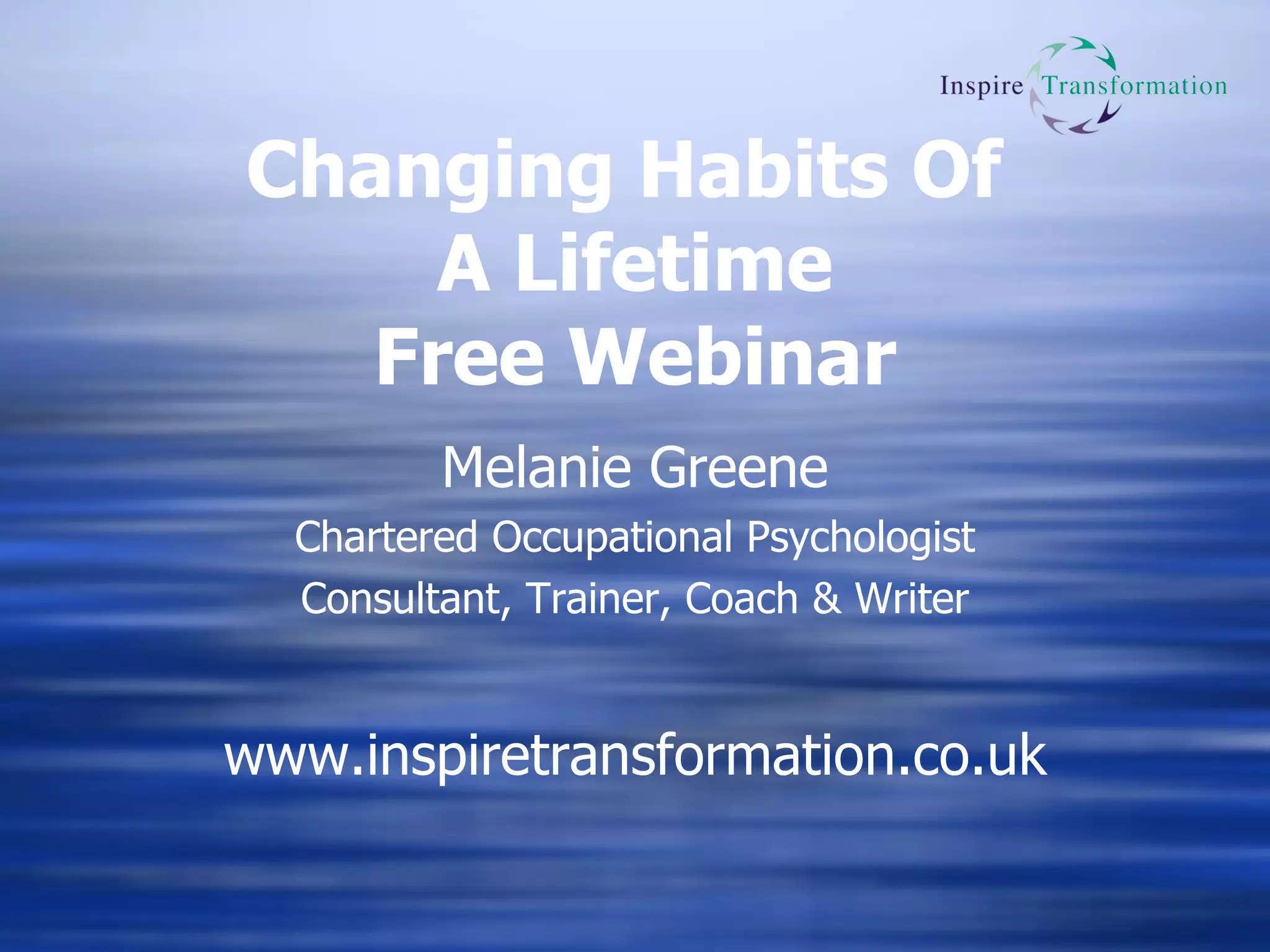 Inspire Transformation

Changing Habits Of
A Lifetime
Free Webinar

Melanie Greene

Chartered Occupational Psychologist

Consultant, Trainer, Coach & Writer

www.inspiretransformation.co.uk